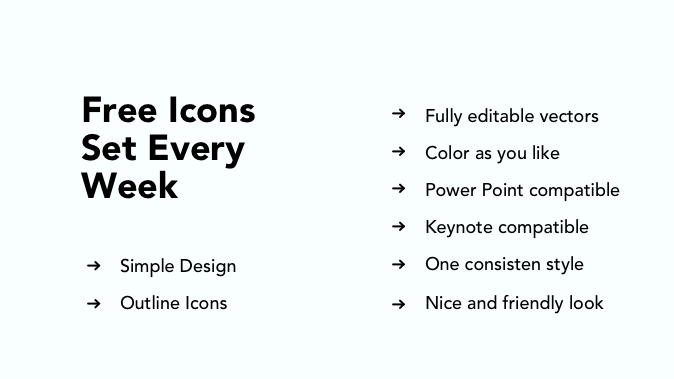 Free Icons Set Every Week

→ Simple Design
→ Outline Icons

→ Fully editable vectors
→ Color as you like
→ Power Point compatible
→ Keynote compatible
→ One consisten style
→ Nice and friendly look